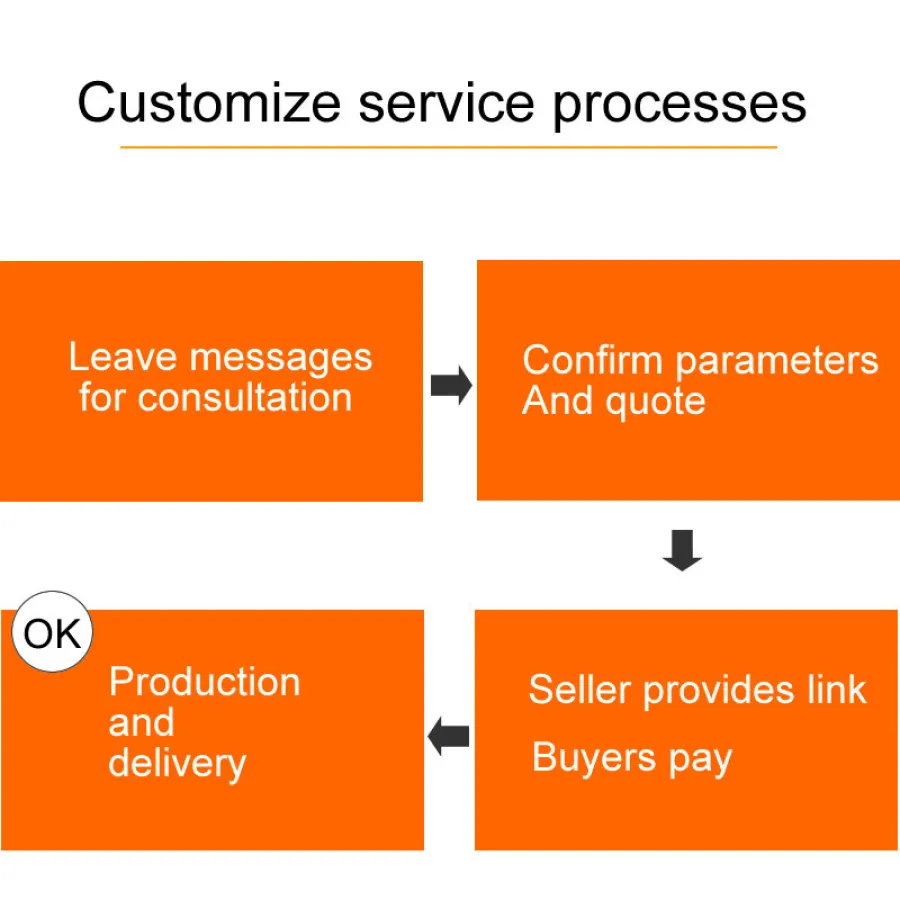 Customize service processes

Leave messages for consultation

Confirm parameters And quote

Seller provides link

Buyers pay

OK

Production and delivery